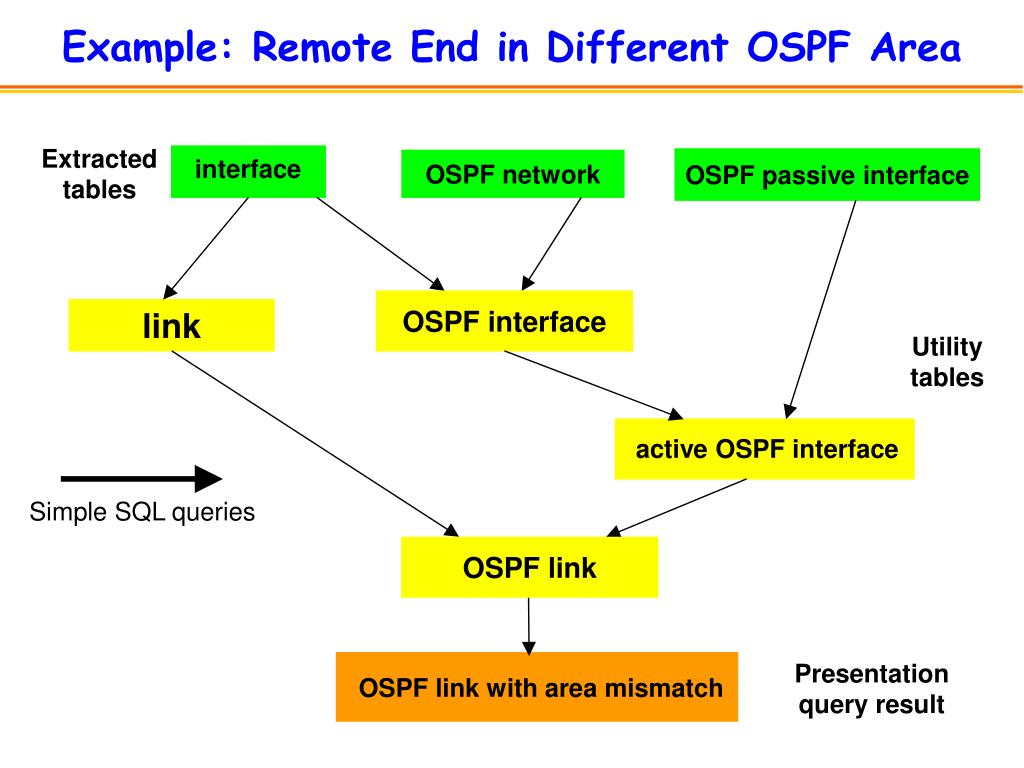 Example: Remote End in Different OSPF Area

Extracted tables

interface

OSPF network

OSPF passive interface

link

OSPF interface

Utility tables

active OSPF interface

Simple SQL queries

OSPF link

OSPF link with area mismatch

Presentation query result